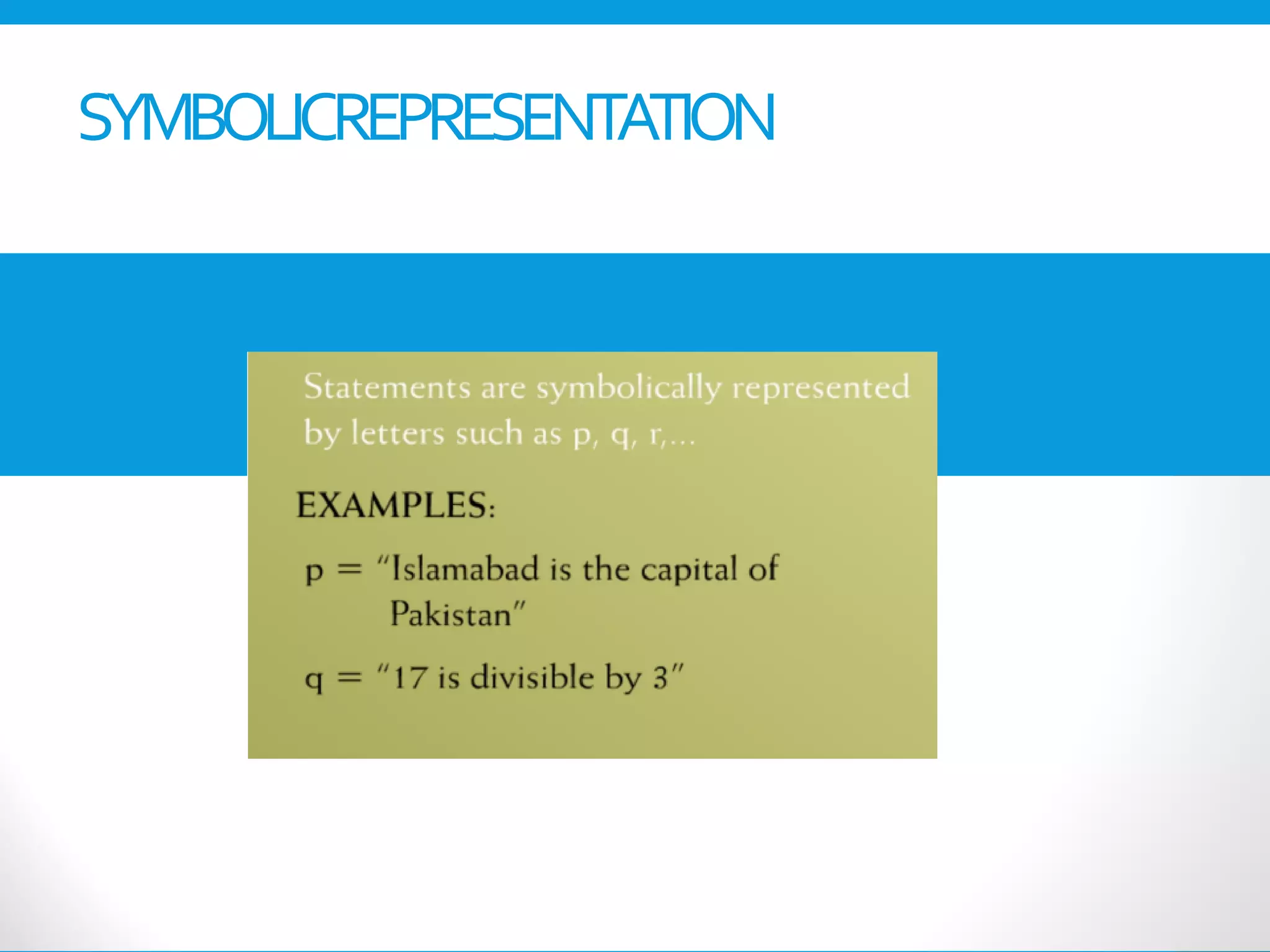 SYMBOLICREPRESENTATION

Statements are symbolically represented by letters such as p, q, r,...

EXAMPLES:

p = “Islamabad is the capital of Pakistan”

q = “17 is divisible by 3”